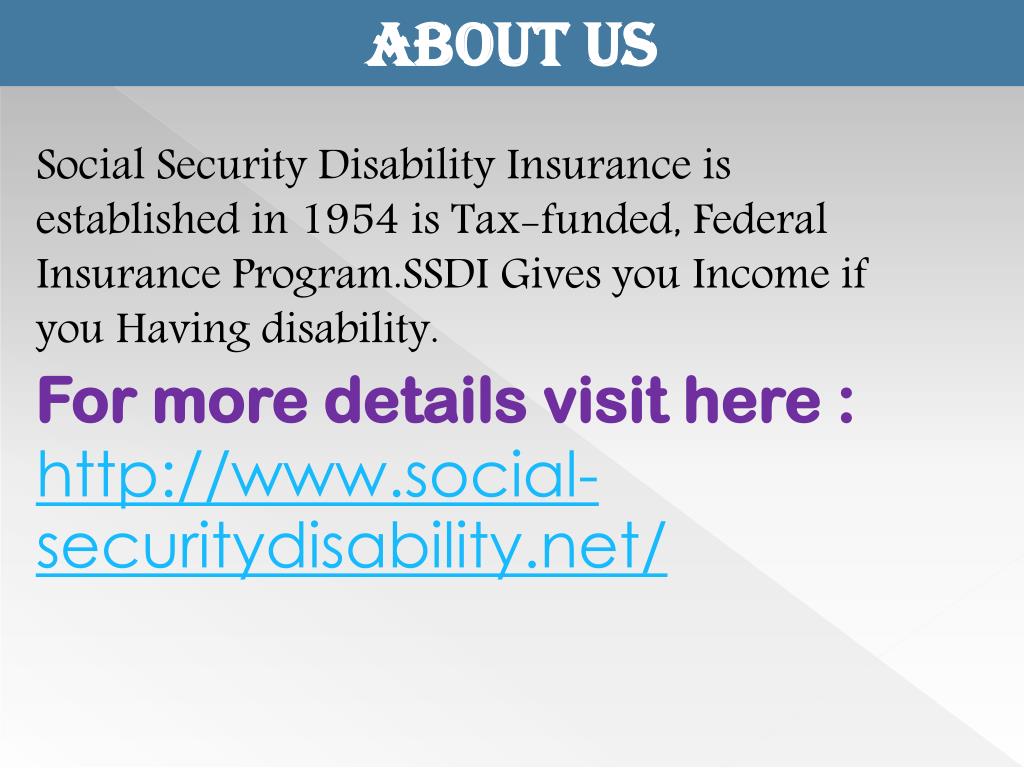 ABOUT US

Social Security Disability Insurance is established in 1954 is Tax-funded, Federal Insurance Program.SSDI Gives you Income if you Having disability.

For more details visit here : http://www.social-securitydisability.net/